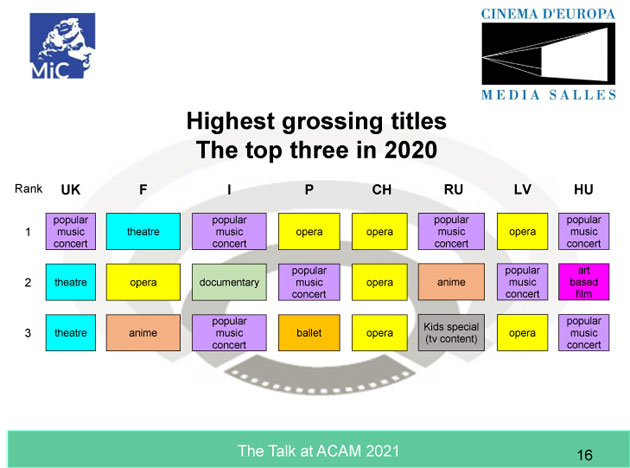 MiC

CINEMA D'EUROPA

MEDIA SALLES

Highest grossing titles
The top three in 2020

| Rank | UK | F | I | P | CH | RU | LV | HU |
|---|---|---|---|---|---|---|---|---|
| 1 | popular music concert | theatre | popular music concert | opera | opera | popular music concert | opera | popular music concert |
| 2 | theatre | opera | documentary | popular music concert | opera | anime | popular music concert | art based film |
| 3 | theatre | anime | popular music concert | ballet | opera | Kids special (tv content) | opera | popular music concert |

The Talk at ACAM 2021

16